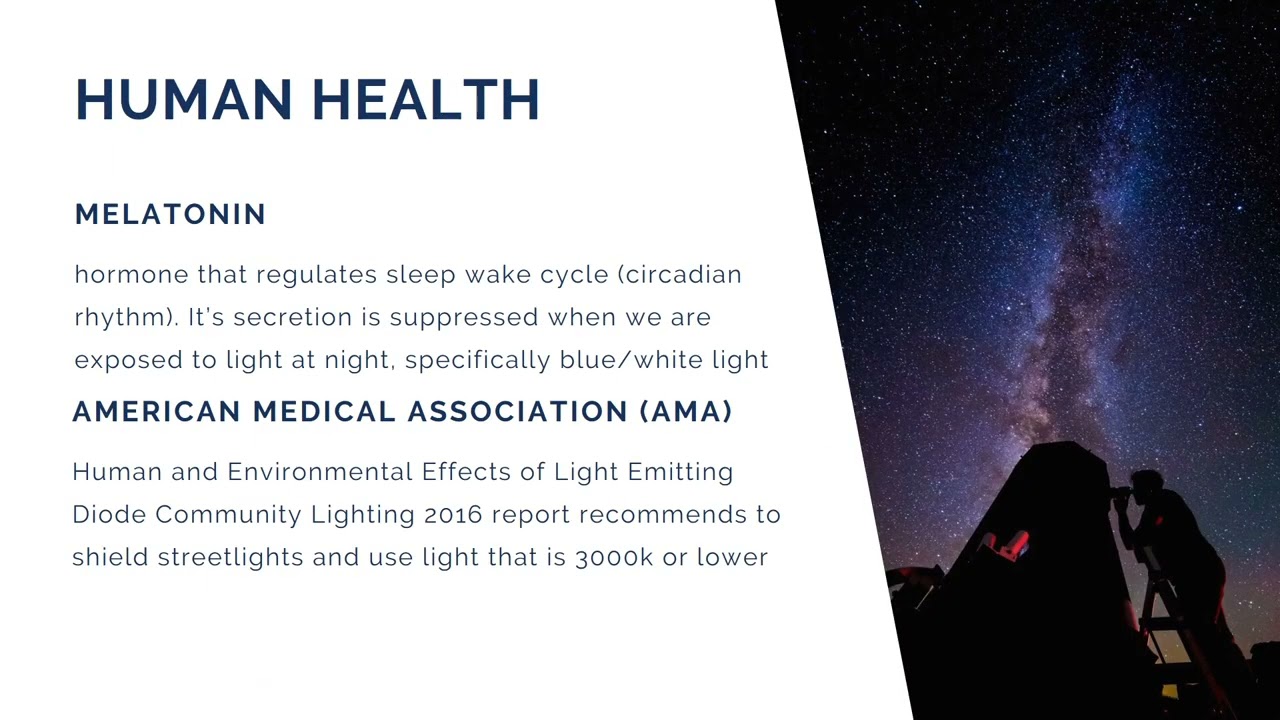 HUMAN HEALTH

MELATONIN

hormone that regulates sleep wake cycle (circadian rhythm). It's secretion is suppressed when we are exposed to light at night, specifically blue/white light

AMERICAN MEDICAL ASSOCIATION (AMA)

Human and Environmental Effects of Light Emitting Diode Community Lighting 2016 report recommends to shield streetlights and use light that is 3000k or lower